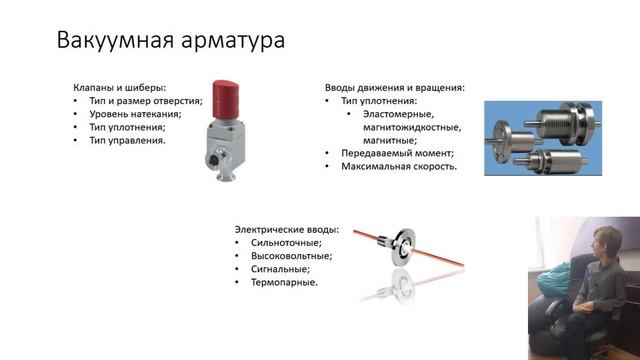 Вакуумная арматура

Клапаны и шиберы:
• Тип и размер отверстия;
• Уровень натекания;
• Тип уплотнения;
• Тип управления.

Вводы движения и вращения:
• Тип уплотнения:
  • Эластомерные, магнитожидкостные, магнитные;
• Передаваемый момент;
• Максимальная скорость.

Электрические вводы:
• Сильноточные;
• Высоковольтные;
• Сигнальные;
• Термопарные.